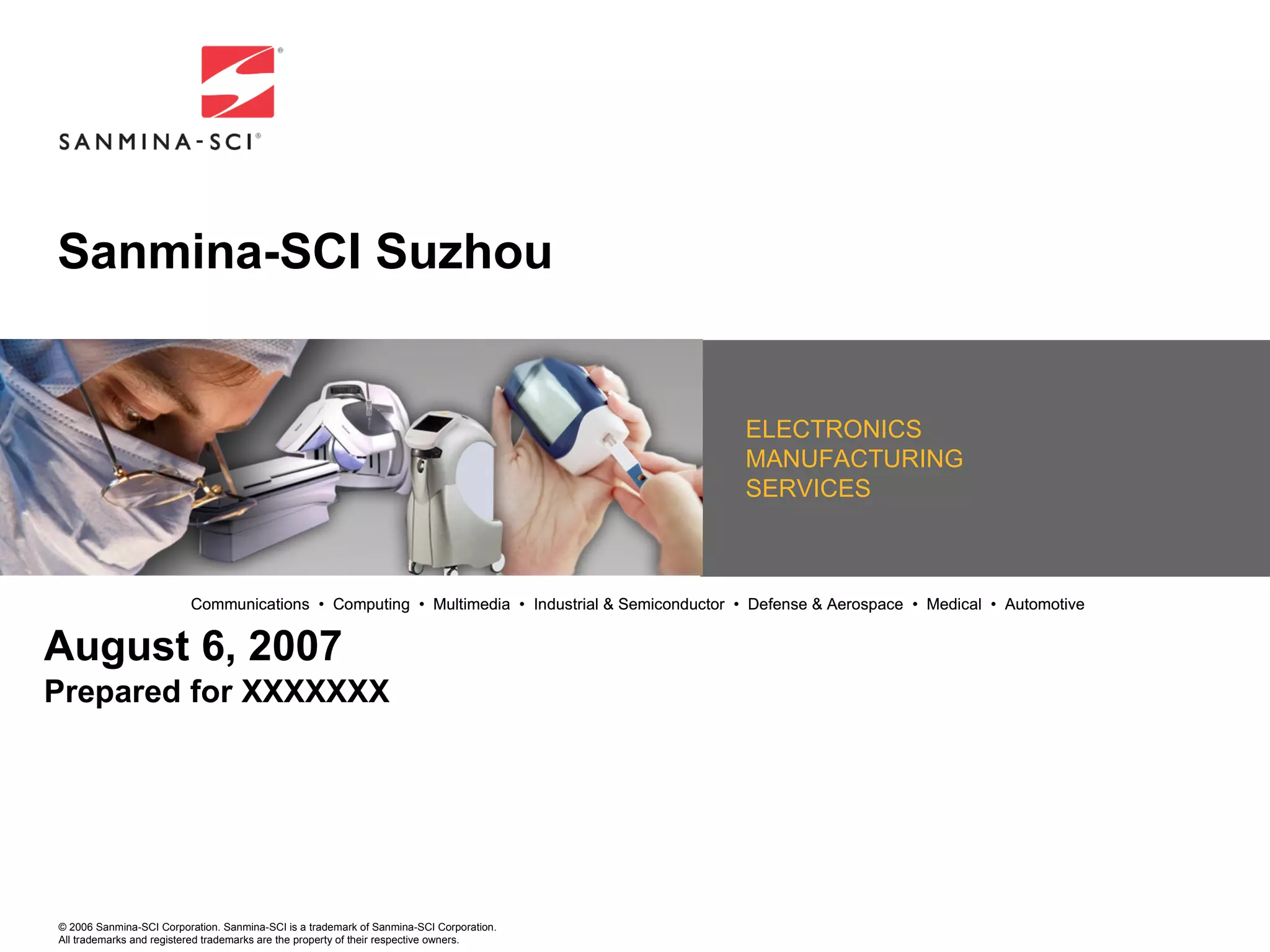 SANMINA-SCI®

Sanmina-SCI Suzhou

ELECTRONICS
MANUFACTURING
SERVICES

Communications • Computing • Multimedia • Industrial & Semiconductor • Defense & Aerospace • Medical • Automotive

August 6, 2007

Prepared for XXXXXXX

© 2006 Sanmina-SCI Corporation. Sanmina-SCI is a trademark of Sanmina-SCI Corporation.
All trademarks and registered trademarks are the property of their respective owners.